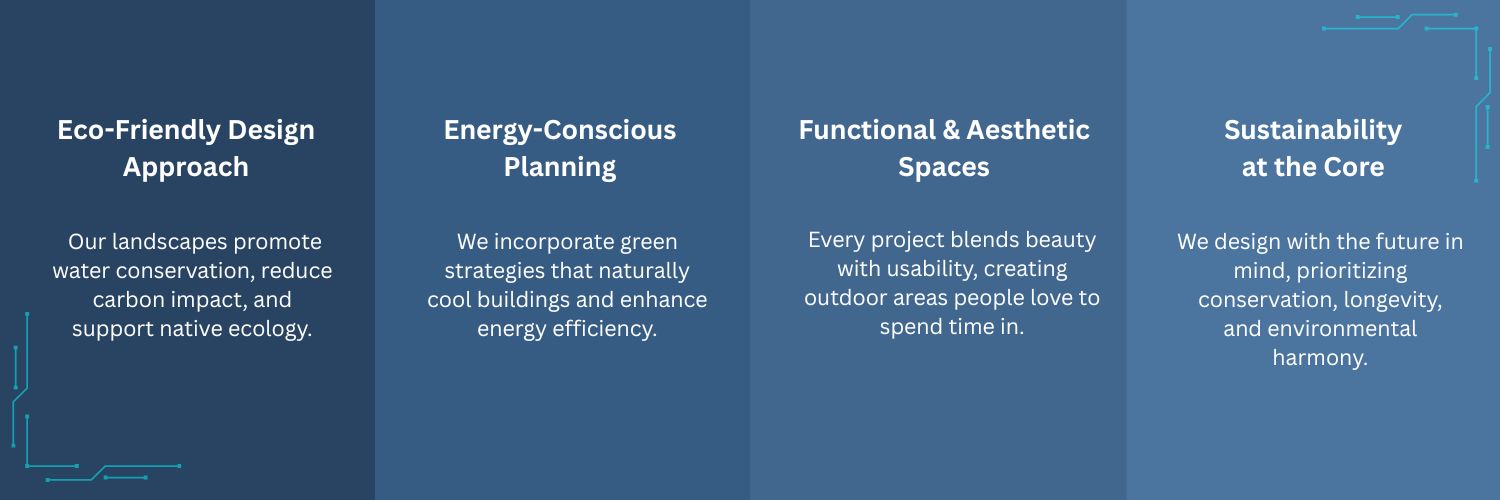 Eco-Friendly Design Approach

Our landscapes promote water conservation, reduce carbon impact, and support native ecology.

Energy-Conscious Planning

We incorporate green strategies that naturally cool buildings and enhance energy efficiency.

Functional & Aesthetic Spaces

Every project blends beauty with usability, creating outdoor areas people love to spend time in.

Sustainability at the Core

We design with the future in mind, prioritizing conservation, longevity, and environmental harmony.